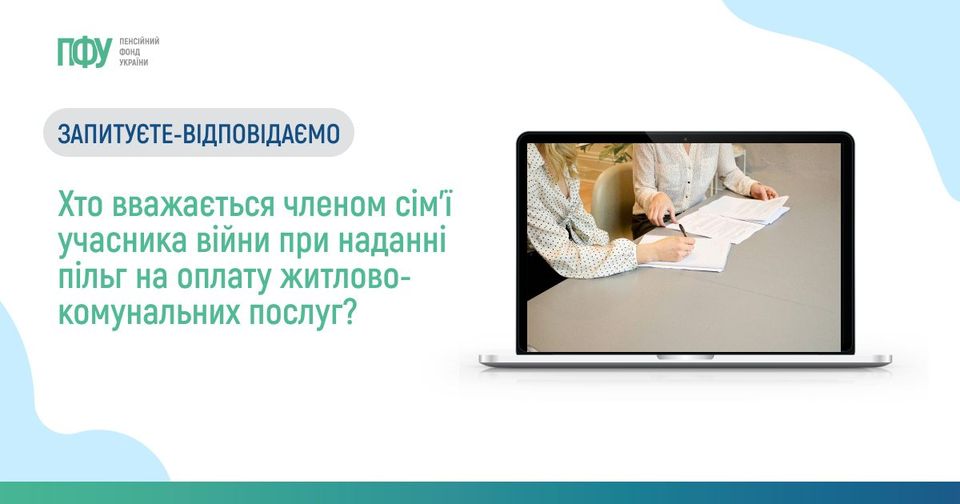 ПФУ ПЕНСІЙНИЙ ФОНД УКРАЇНИ

ЗАПИТУЄТЕ-ВІДПОВІДАЄМО

Хто вважається членом сім'ї учасника війни при наданні пільг на оплату житлово-комунальних послуг?